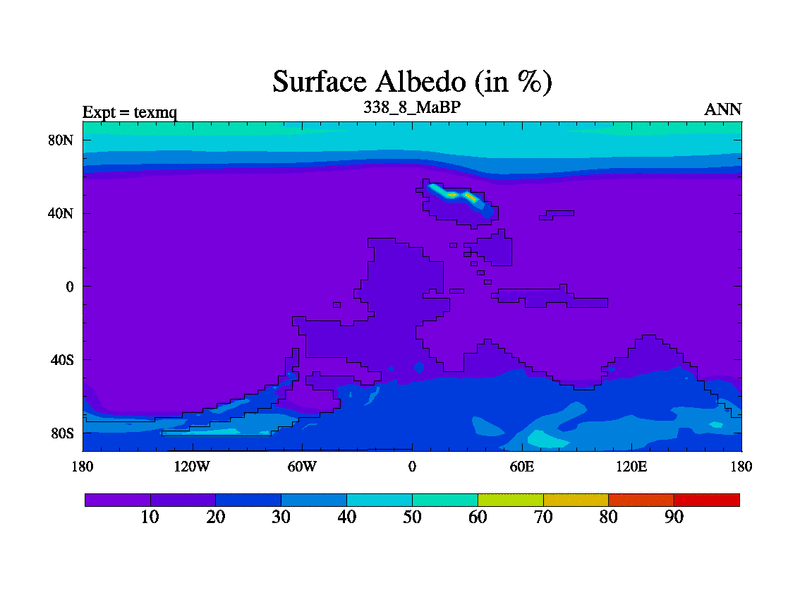 Surface Albedo (in %)

Expt = texmq

338_8_MaBP

ANN

80N

40N

0

40S

80S

180

120W

60W

0

60E

120E

180

10

20

30

40

50

60

70

80

90